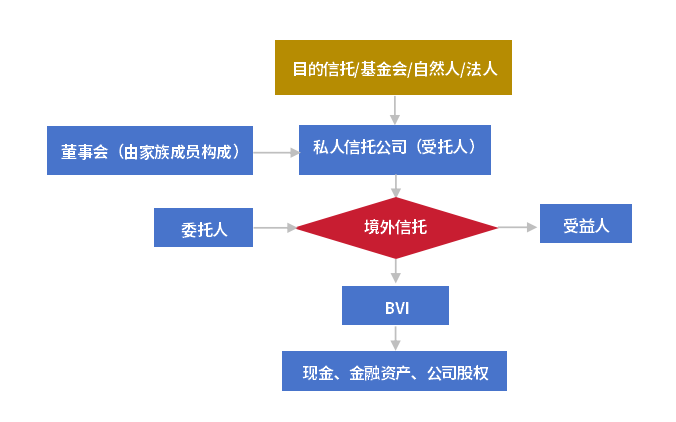 目的信托/基金会/自然人/法人

董事会（由家族成员构成）

私人信托公司（受托人）

委托人

境外信托

受益人

BVI

现金、金融资产、公司股权